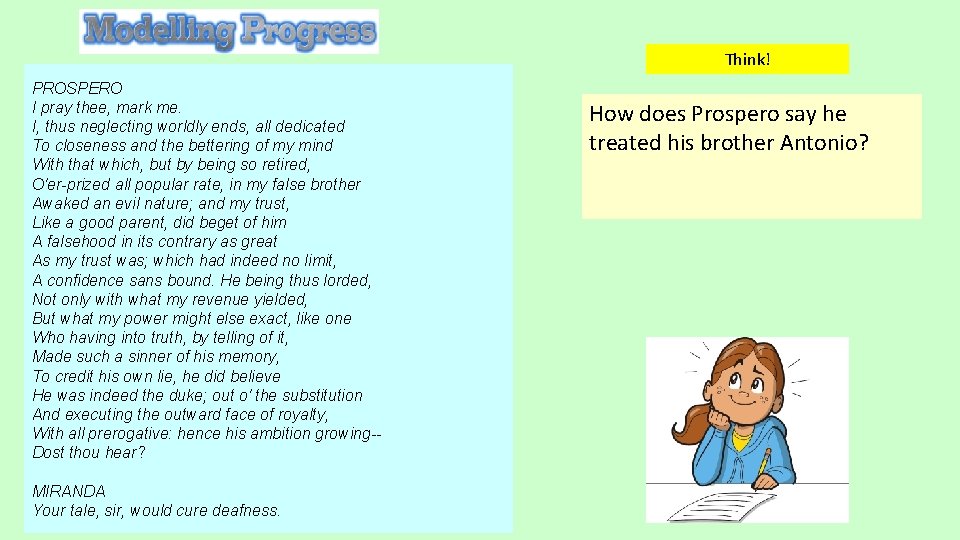 Modelling Progress

PROSPERO
I pray thee, mark me.
I, thus neglecting worldly ends, all dedicated
To closeness and the bettering of my mind
With that which, but by being so retired,
O'er-prized all popular rate, in my false brother
Awaked an evil nature; and my trust,
Like a good parent, did beget of him
A falsehood in its contrary as great
As my trust was; which had indeed no limit,
A confidence sans bound. He being thus lorded,
Not only with what my revenue yielded,
But what my power might else exact, like one
Who having into truth, by telling of it,
Made such a sinner of his memory,
To credit his own lie, he did believe
He was indeed the duke; out o' the substitution
And executing the outward face of royalty,
With all prerogative: hence his ambition growing--
Dost thou hear?

MIRANDA
Your tale, sir, would cure deafness.

Think!

How does Prospero say he treated his brother Antonio?